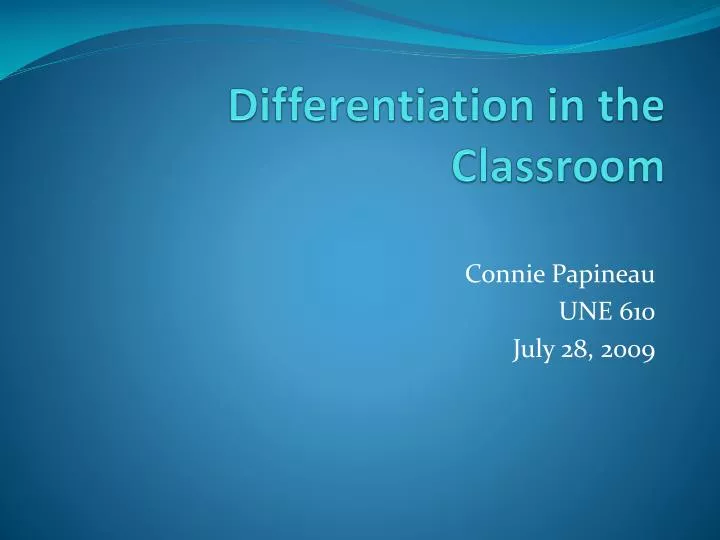 Differentiation in the Classroom

Connie Papineau
UNE 610
July 28, 2009